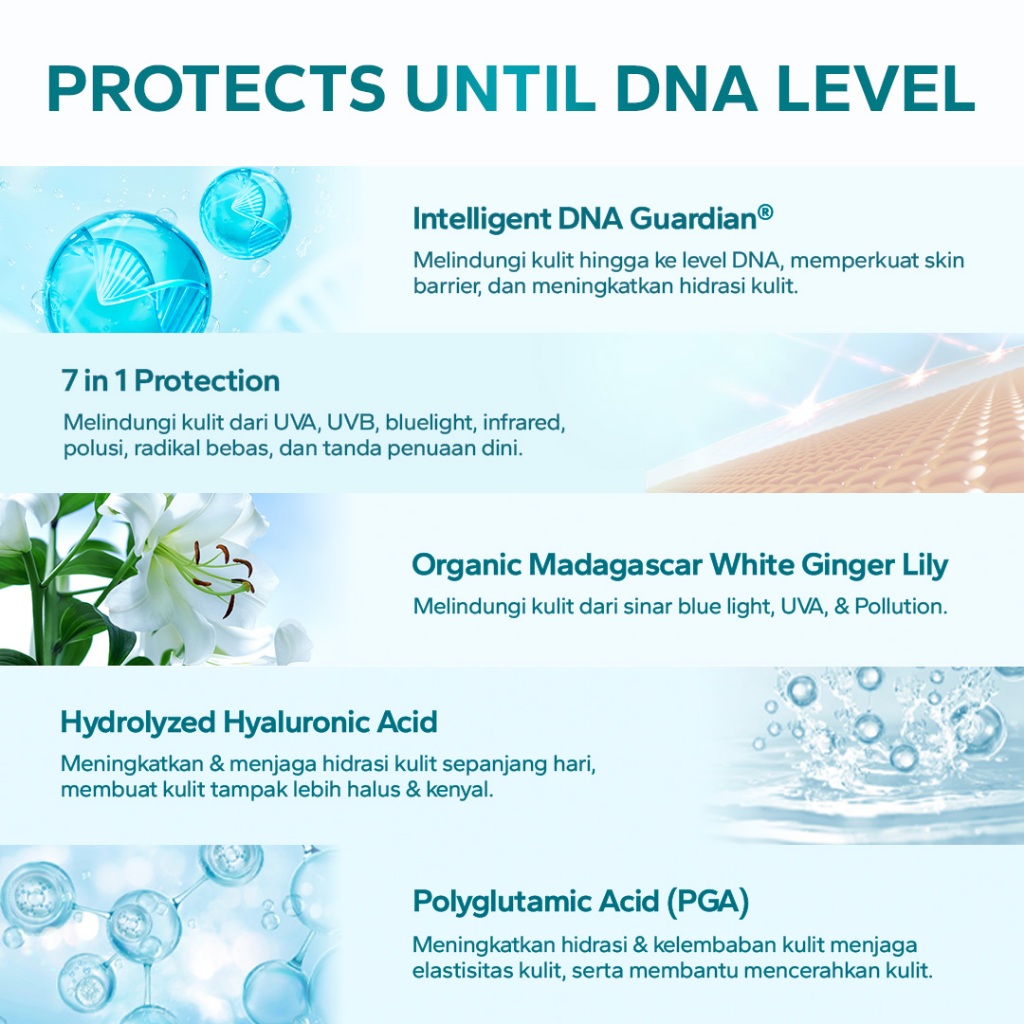 PROTECTS UNTIL DNA LEVEL

Intelligent DNA Guardian®
Melindungi kulit hingga ke level DNA, memperkuat skin barrier, dan meningkatkan hidrasi kulit.

7 in 1 Protection
Melindungi kulit dari UVA, UVB, bluelight, infrared, polusi, radikal bebas, dan tanda penuaan dini.

Organic Madagascar White Ginger Lily
Melindungi kulit dari sinar blue light, UVA, & Pollution.

Hydrolyzed Hyaluronic Acid
Meningkatkan & menjaga hidrasi kulit sepanjang hari, membuat kulit tampak lebih halus & kenyal.

Polyglutamic Acid (PGA)
Meningkatkan hidrasi & kelembaban kulit menjaga elastisitas kulit, serta membantu mencerahkan kulit.